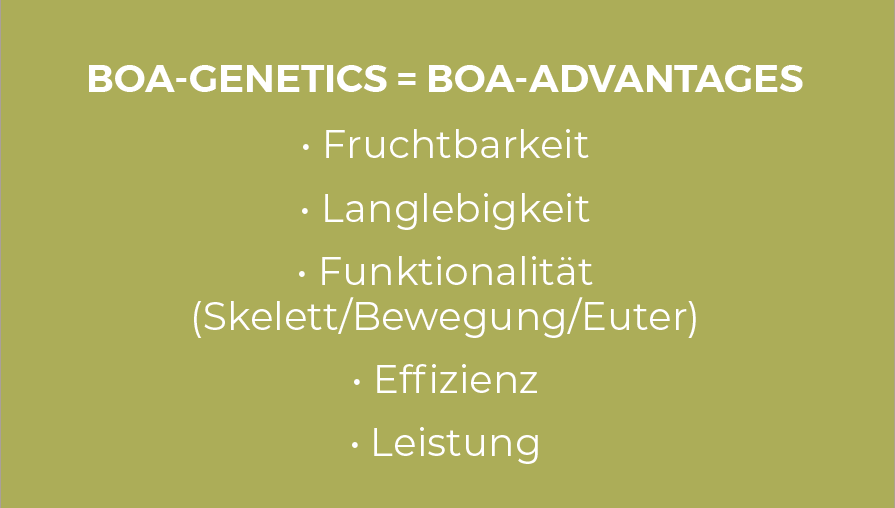 BOA-GENETICS = BOA-ADVANTAGES

• Fruchtbarkeit

• Langlebigkeit

• Funktionalität (Skelett/Bewegung/Euter)

• Effizienz

• Leistung